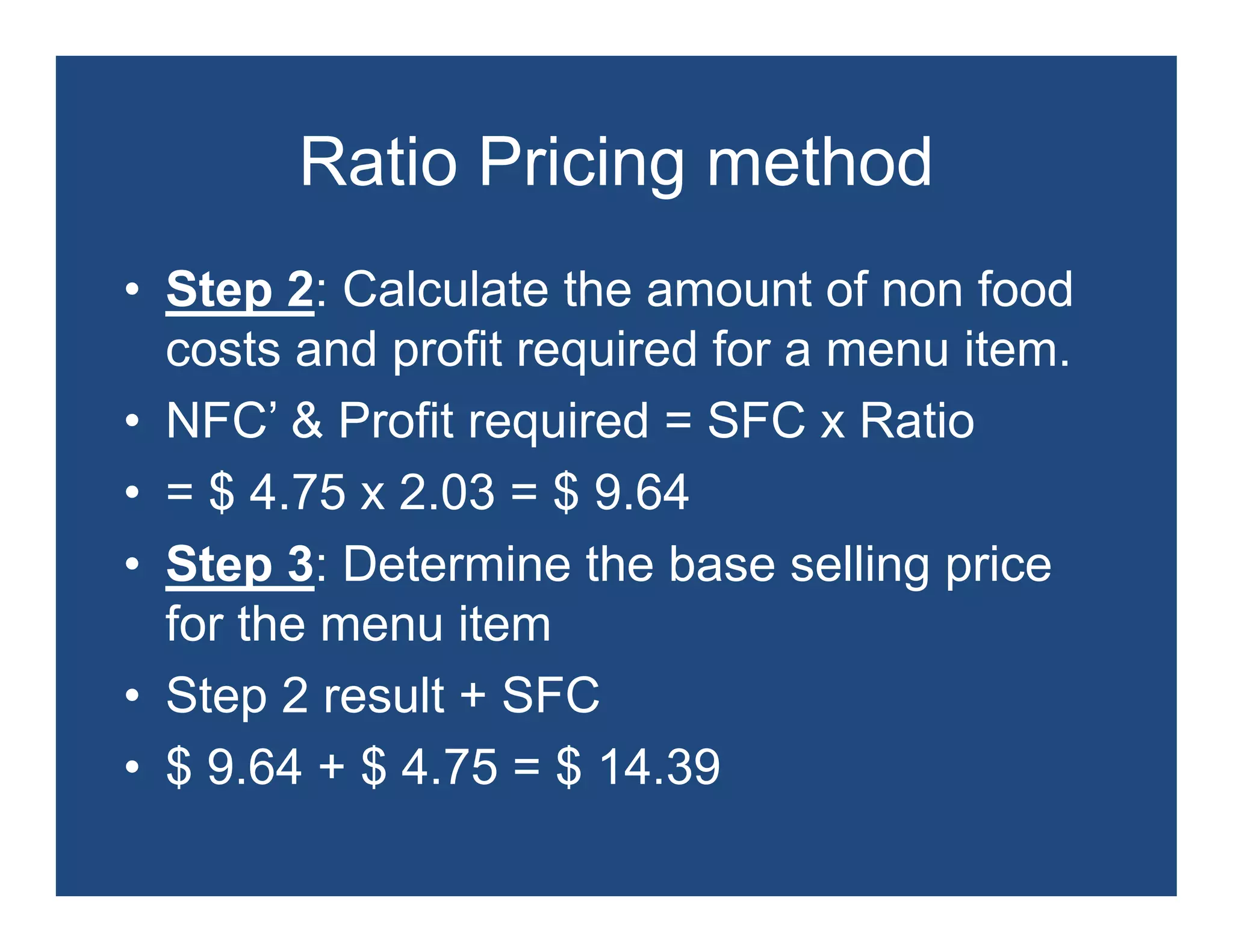 Ratio Pricing method

• Step 2: Calculate the amount of non food costs and profit required for a menu item.
• NFC’ & Profit required = SFC x Ratio
• = \$ 4.75 x 2.03 = \$ 9.64
• Step 3: Determine the base selling price for the menu item
• Step 2 result + SFC
• \$ 9.64 + \$ 4.75 = \$ 14.39